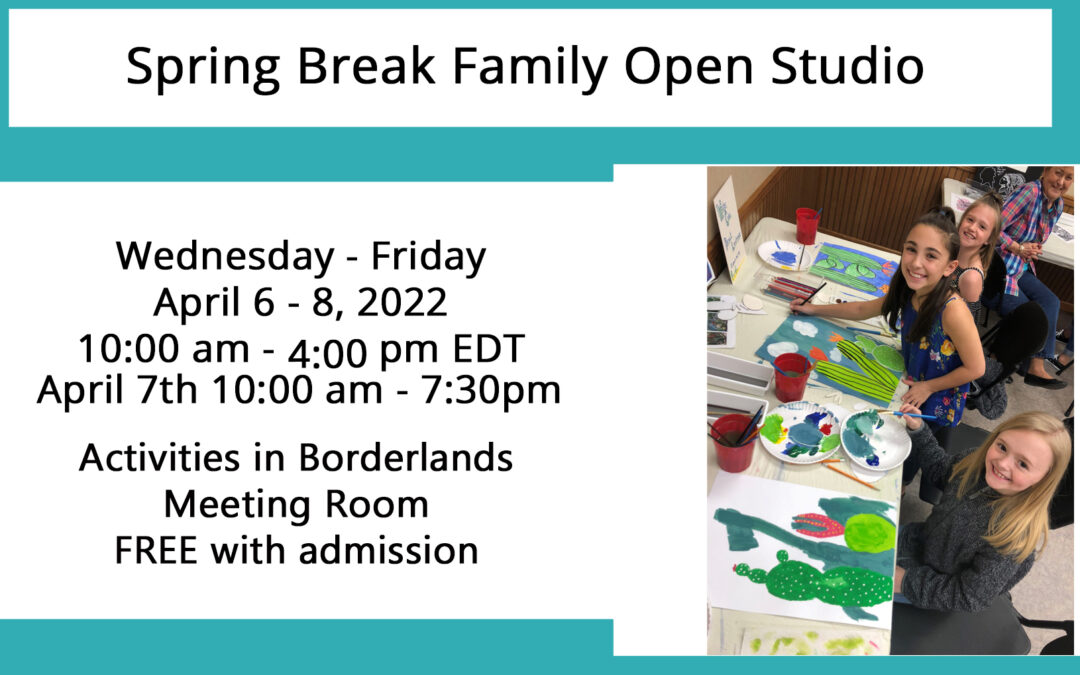 Spring Break Family Open Studio

Wednesday - Friday
April 6 - 8, 2022
10:00 am - 4:00 pm EDT
April 7th 10:00 am - 7:30pm

Activities in Borderlands
Meeting Room
FREE with admission